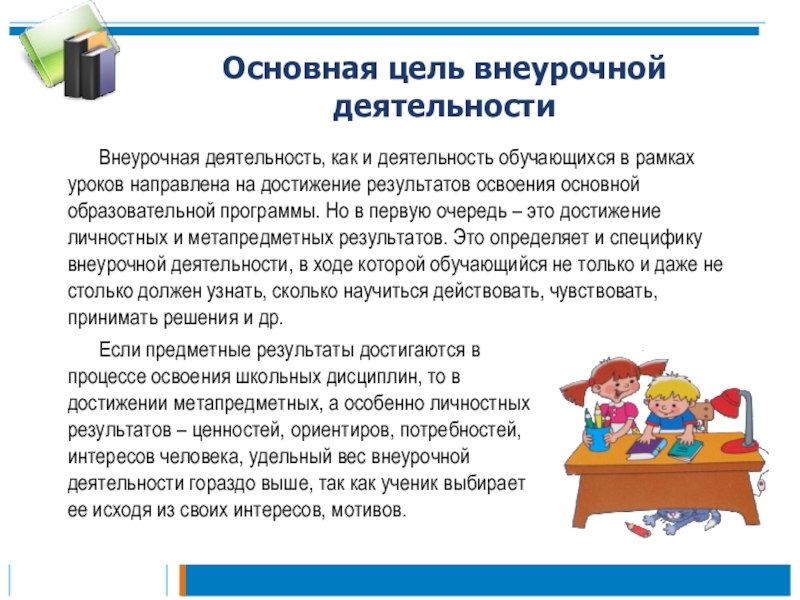 Основная цель внеурочной деятельности

Внеурочная деятельность, как и деятельность обучающихся в рамках уроков направлена на достижение результатов освоения основной образовательной программы. Но в первую очередь – это достижение личностных и метапредметных результатов. Это определяет и специфику внеурочной деятельности, в ходе которой обучающийся не только и даже не столько должен узнать, сколько научиться действовать, чувствовать, принимать решения и др.

Если предметные результаты достигаются в процессе освоения школьных дисциплин, то в достижении метапредметных, а особенно личностных результатов – ценностей, ориентиров, потребностей, интересов человека, удельный вес внеурочной деятельности гораздо выше, так как ученик выбирает ее исходя из своих интересов, мотивов.